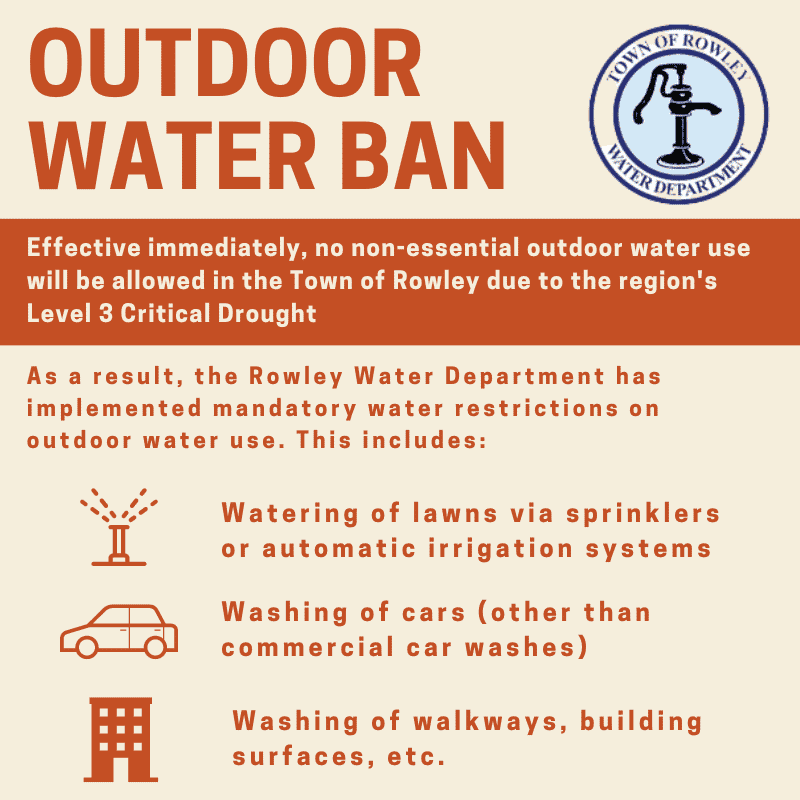 OUTDOOR WATER BAN

TOWN OF ROWLEY
WATER DEPARTMENT

Effective immediately, no non-essential outdoor water use will be allowed in the Town of Rowley due to the region's Level 3 Critical Drought

As a result, the Rowley Water Department has implemented mandatory water restrictions on outdoor water use. This includes:

Watering of lawns via sprinklers or automatic irrigation systems

Washing of cars (other than commercial car washes)

Washing of walkways, building surfaces, etc.